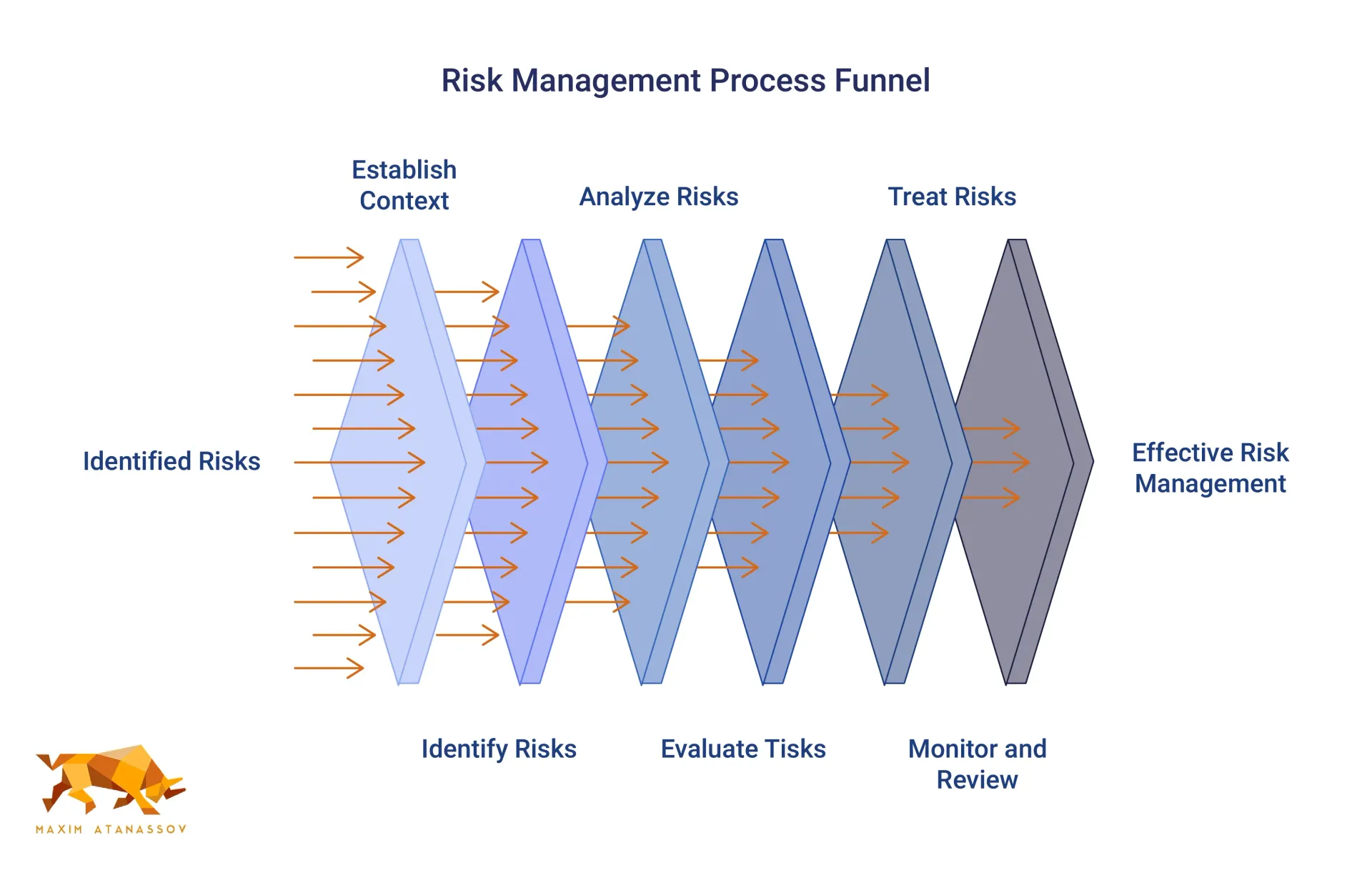 Risk Management Process Funnel

Establish Context

Analyze Risks

Treat Risks

Identified Risks

Effective Risk Management

Identify Risks

Evaluate Tisks

Monitor and Review

MAXIM ATANASSOV